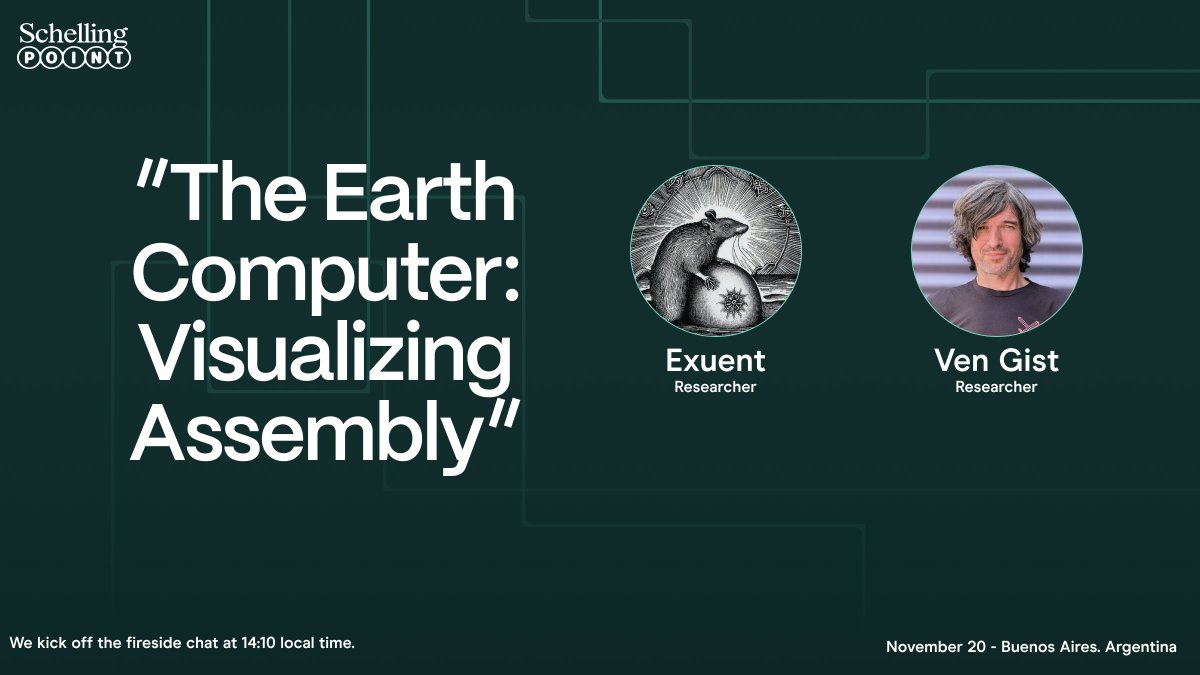 Schelling
POINT

"The Earth Computer: Visualizing Assembly"

Exuent
Researcher

Ven Gist
Researcher

We kick off the fireside chat at 14:10 local time.

November 20 - Buenos Aires. Argentina